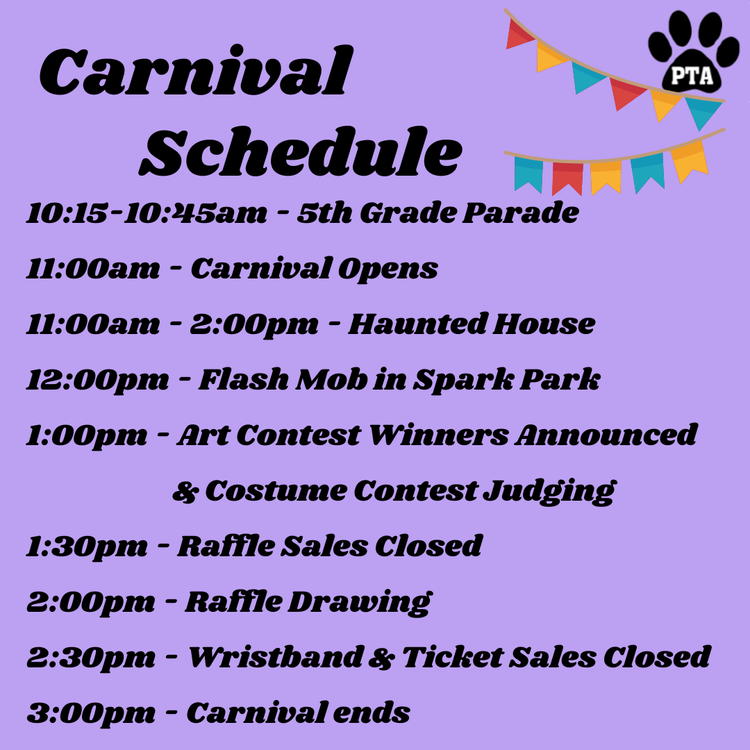 Carnival Schedule

PTA

10:15-10:45am - 5th Grade Parade

11:00am - Carnival Opens

11:00am - 2:00pm - Haunted House

12:00pm - Flash Mob in Spark Park

1:00pm - Art Contest Winners Announced & Costume Contest Judging

1:30pm - Raffle Sales Closed

2:00pm - Raffle Drawing

2:30pm - Wristband & Ticket Sales Closed

3:00pm - Carnival ends